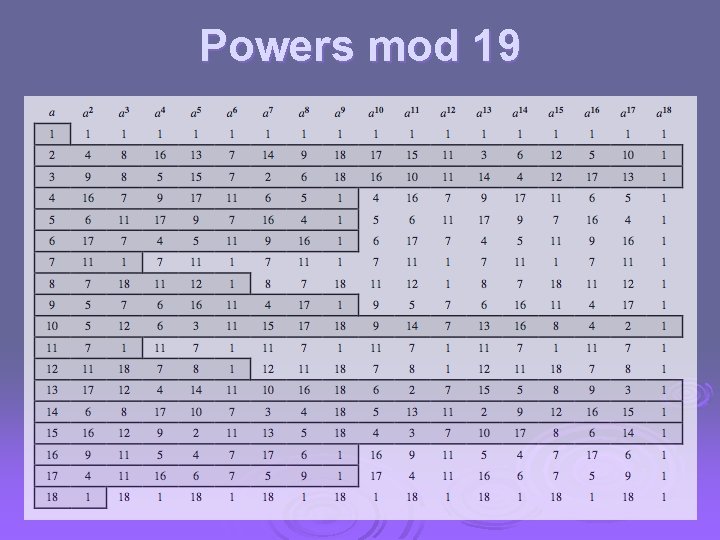 Powers mod 19

| $a$ | $a^2$ | $a^3$ | $a^4$ | $a^5$ | $a^6$ | $a^7$ | $a^8$ | $a^9$ | $a^{10}$ | $a^{11}$ | $a^{12}$ | $a^{13}$ | $a^{14}$ | $a^{15}$ | $a^{16}$ | $a^{17}$ | $a^{18}$ |
|---|---|---|---|---|---|---|---|---|---|---|---|---|---|---|---|---|---|
| 1 | 1 | 1 | 1 | 1 | 1 | 1 | 1 | 1 | 1 | 1 | 1 | 1 | 1 | 1 | 1 | 1 | 1 |
| 2 | 4 | 8 | 16 | 13 | 7 | 14 | 9 | 18 | 17 | 15 | 11 | 3 | 6 | 12 | 5 | 10 | 1 |
| 3 | 9 | 8 | 5 | 15 | 7 | 2 | 6 | 18 | 16 | 10 | 11 | 14 | 4 | 12 | 17 | 13 | 1 |
| 4 | 16 | 7 | 9 | 17 | 11 | 6 | 5 | 1 | 4 | 16 | 7 | 9 | 17 | 11 | 6 | 5 | 1 |
| 5 | 6 | 11 | 17 | 9 | 7 | 16 | 4 | 1 | 5 | 6 | 11 | 17 | 9 | 7 | 16 | 4 | 1 |
| 6 | 17 | 7 | 4 | 5 | 11 | 9 | 16 | 1 | 6 | 17 | 7 | 4 | 5 | 11 | 9 | 16 | 1 |
| 7 | 11 | 1 | 7 | 11 | 1 | 7 | 11 | 1 | 7 | 11 | 1 | 7 | 11 | 1 | 7 | 11 | 1 |
| 8 | 7 | 18 | 11 | 12 | 1 | 8 | 7 | 18 | 11 | 12 | 1 | 8 | 7 | 18 | 11 | 12 | 1 |
| 9 | 5 | 7 | 6 | 16 | 11 | 4 | 17 | 1 | 9 | 5 | 7 | 6 | 16 | 11 | 4 | 17 | 1 |
| 10 | 5 | 12 | 6 | 3 | 11 | 15 | 17 | 18 | 9 | 14 | 7 | 13 | 16 | 8 | 4 | 2 | 1 |
| 11 | 7 | 1 | 11 | 7 | 1 | 11 | 7 | 1 | 11 | 7 | 1 | 11 | 7 | 1 | 11 | 7 | 1 |
| 12 | 11 | 18 | 7 | 8 | 1 | 12 | 11 | 18 | 7 | 8 | 1 | 12 | 11 | 18 | 7 | 8 | 1 |
| 13 | 17 | 12 | 4 | 14 | 11 | 10 | 16 | 18 | 6 | 2 | 7 | 15 | 5 | 8 | 9 | 3 | 1 |
| 14 | 6 | 8 | 17 | 10 | 7 | 3 | 4 | 18 | 5 | 13 | 11 | 2 | 9 | 12 | 16 | 15 | 1 |
| 15 | 16 | 12 | 9 | 2 | 11 | 13 | 5 | 18 | 4 | 3 | 7 | 10 | 17 | 8 | 6 | 14 | 1 |
| 16 | 9 | 11 | 5 | 4 | 7 | 17 | 6 | 1 | 16 | 9 | 11 | 5 | 4 | 7 | 17 | 6 | 1 |
| 17 | 4 | 11 | 16 | 6 | 7 | 5 | 9 | 1 | 17 | 4 | 11 | 16 | 6 | 7 | 5 | 9 | 1 |
| 18 | 1 | 18 | 1 | 18 | 1 | 18 | 1 | 18 | 1 | 18 | 1 | 18 | 1 | 18 | 1 | 18 | 1 |